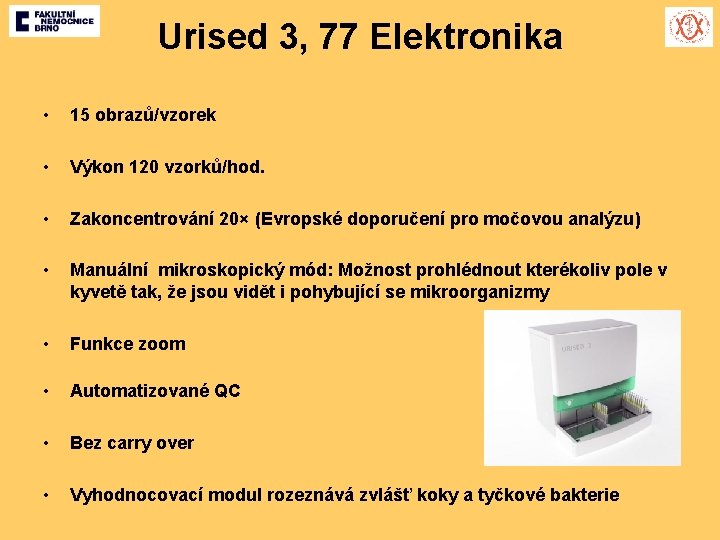 FAKULTNÍ NEMOCNICE BRNO

Urised 3, 77 Elektronika

• 15 obrazů/vzorek

• Výkon 120 vzorků/hod.

• Zakoncentrování 20× (Evropské doporučení pro močovou analýzu)

• Manuální mikroskopický mód: Možnost prohlédnout kterékoliv pole v kyvetě tak, že jsou vidět i pohybující se mikroorganizmy

• Funkce zoom

• Automatizované QC

• Bez carry over

• Vyhodnocovací modul rozeznává zvlášť koky a tyčkové bakterie

URISED 3